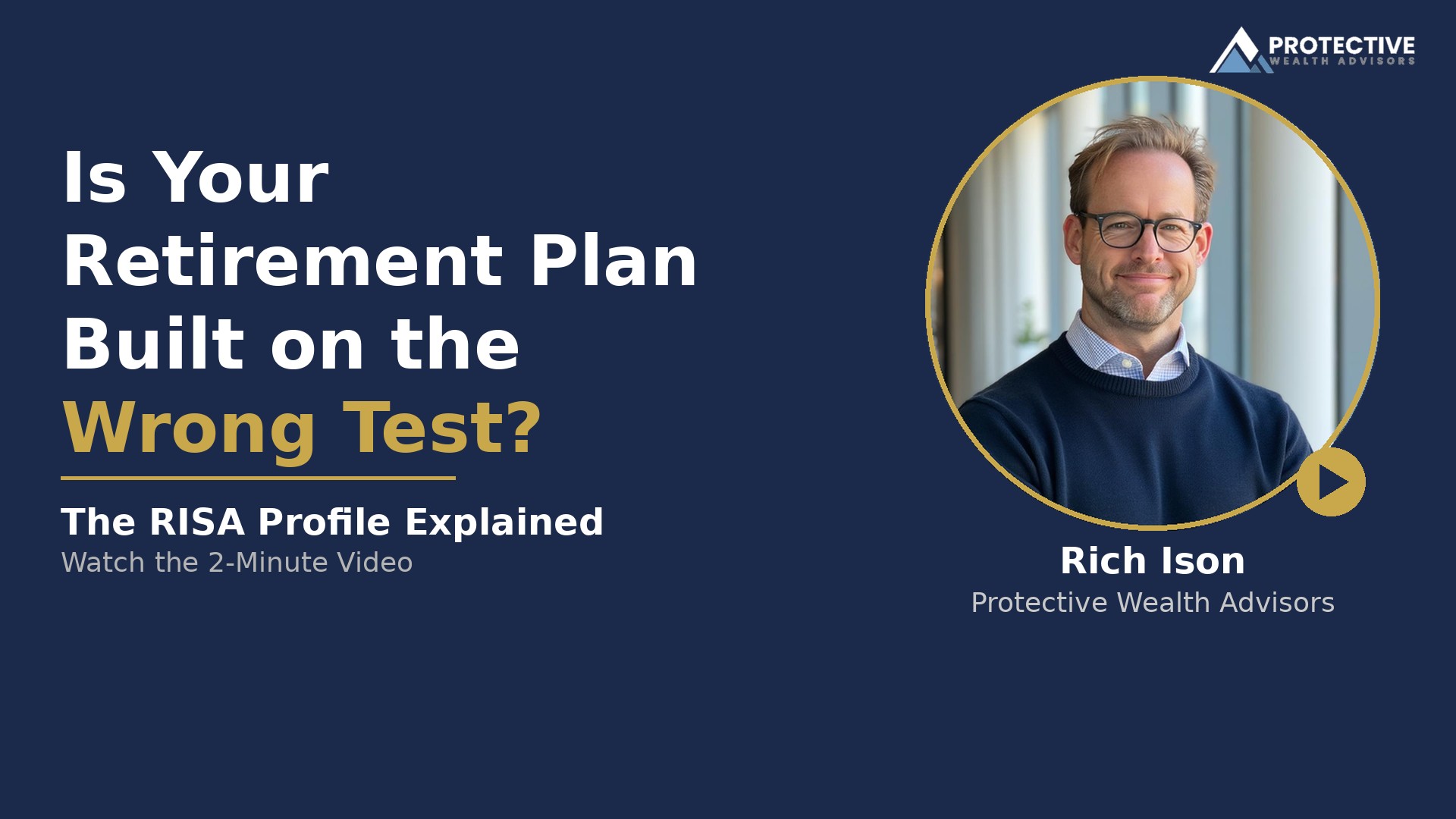 PROTECTIVE
WEALTH ADVISORS

Is Your Retirement Plan Built on the Wrong Test?

The RISA Profile Explained
Watch the 2-Minute Video

Rich Ison
Protective Wealth Advisors